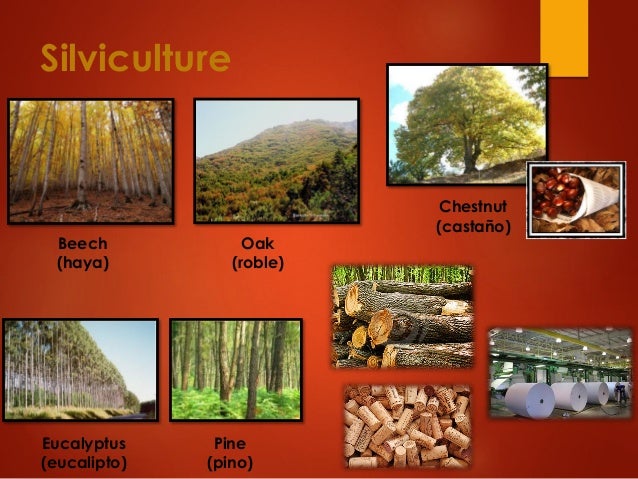 Silviculture

Beech
(haya)

Oak
(roble)

Chestnut
(castaño)

Eucalyptus
(eucalipto)

Pine
(pino)